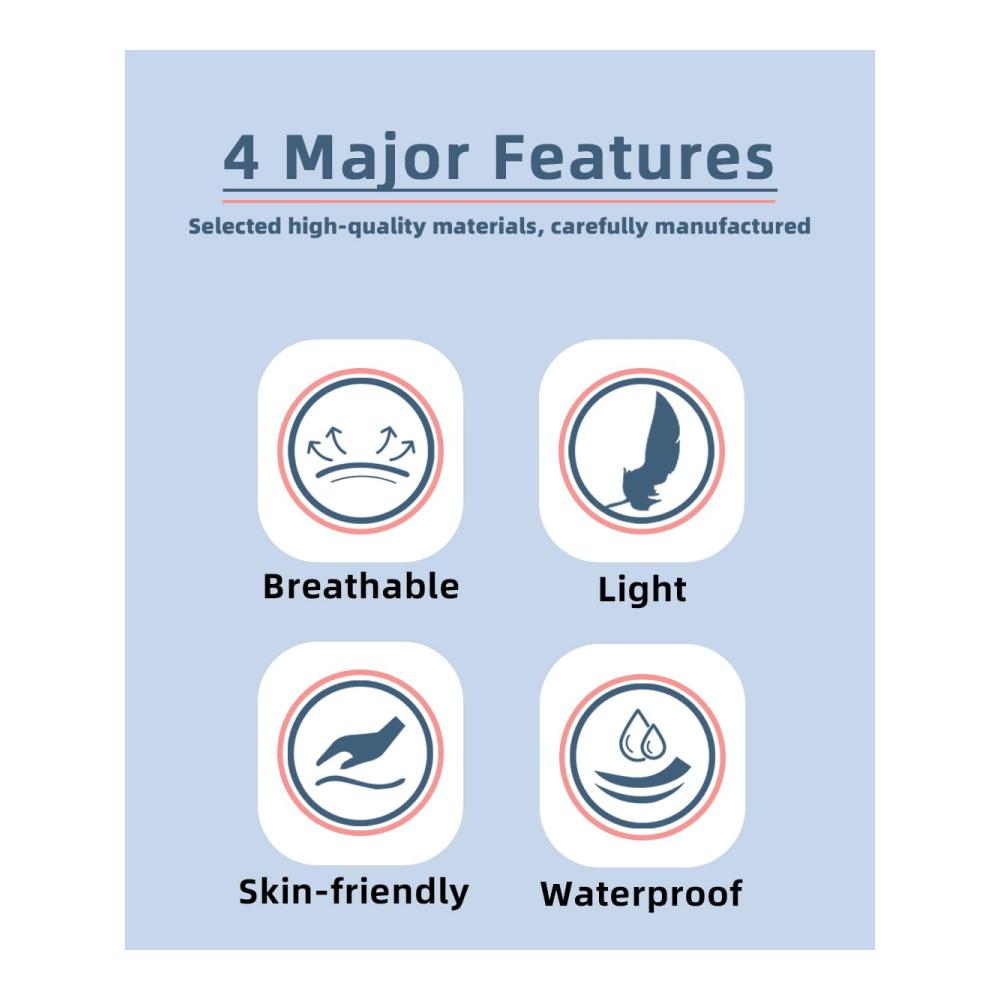 4 Major Features

Selected high-quality materials, carefully manufactured

Breathable

Light

Skin-friendly

Waterproof